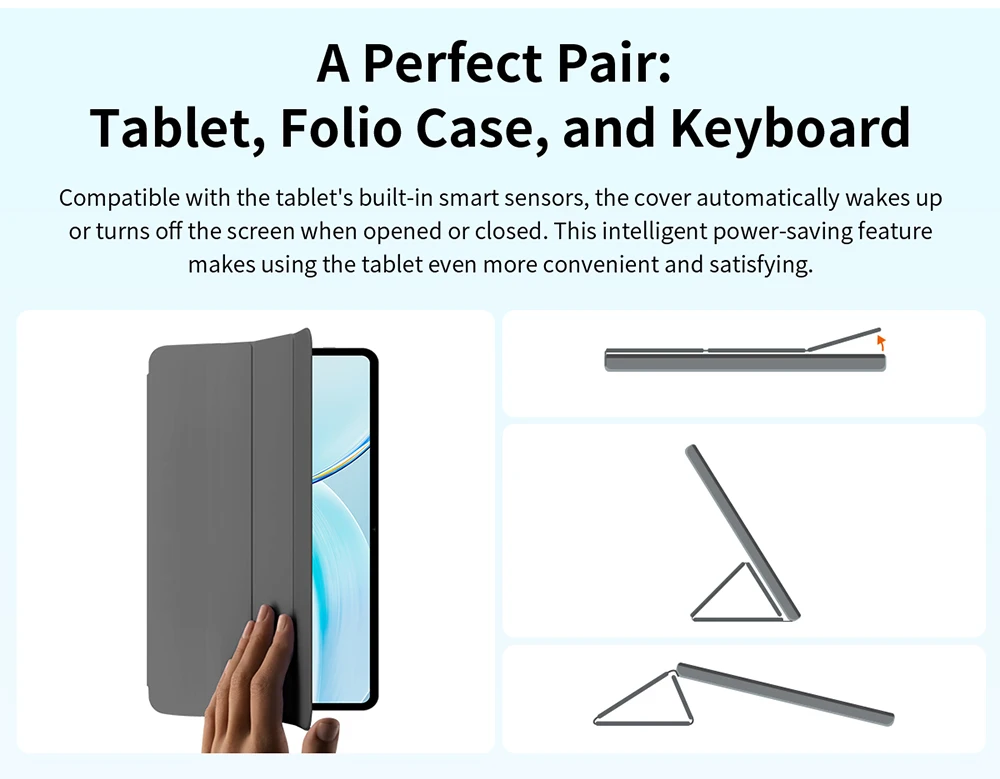 A Perfect Pair:
Tablet, Folio Case, and Keyboard

Compatible with the tablet's built-in smart sensors, the cover automatically wakes up or turns off the screen when opened or closed. This intelligent power-saving feature makes using the tablet even more convenient and satisfying.